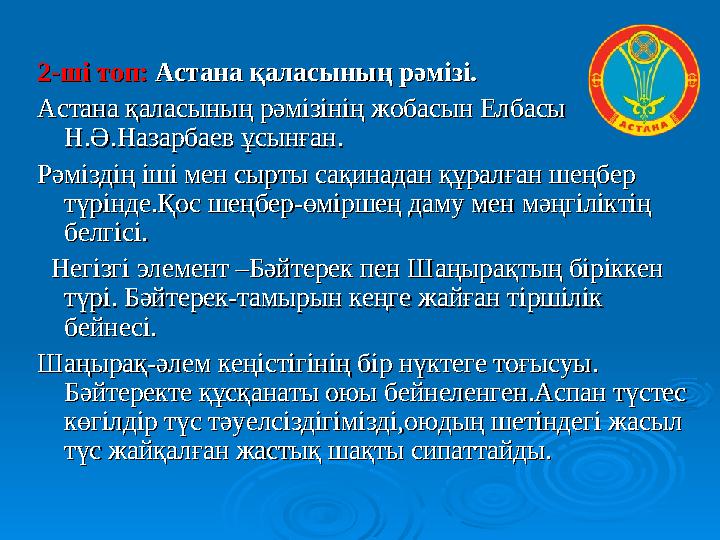 2-ші топ: Астана қаласының рәмізі.

Астана қаласының рәмізінің жобасын Елбасы Н.Ә.Назарбаев ұсынған.

Рәміздің іші мен сырты сақинадан құралған шеңбер түрінде.Қос шеңбер-өміршең даму мен мәңгіліктің белгісі.

Негізгі элемент –Бәйтерек пен Шаңырақтың біріккен түрі. Бәйтерек-тамырын кеңге жайған тіршілік бейнесі.

Шаңырақ-әлем кеңістігінің бір нүктеге тоғысуы. Бәйтеректе құсқанаты оюы бейнеленген.Аспан түстес көгілдір түс тәуелсіздігімізді,оюдың шетіндегі жасыл түс жайқалған жастық шақты сипаттайды.

АСТАНА